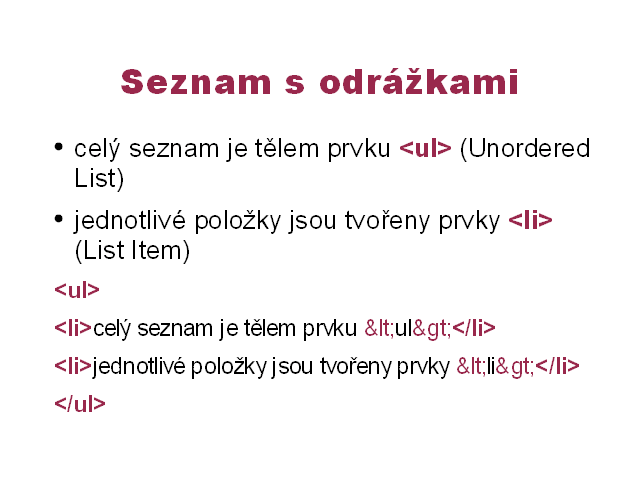 Seznam s odrážkami

• celý seznam je tělem prvku <ul> (Unordered List)

• jednotlivé položky jsou tvořeny prvky <li> (List Item)

<ul>

<li>celý seznam je tělem prvku &lt;ul&gt;</li>

<li>jednotlivé položky jsou tvořeny prvky &lt;li&gt;</li>

</ul>